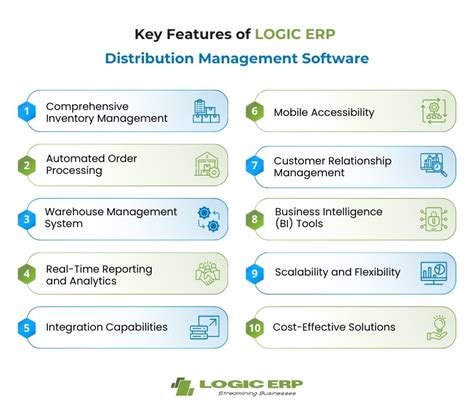 Key Features of LOGIC ERP
Distribution Management Software

1 Comprehensive Inventory Management

2 Automated Order Processing

3 Warehouse Management System

4 Real-Time Reporting and Analytics

5 Integration Capabilities

6 Mobile Accessibility

7 Customer Relationship Management

8 Business Intelligence (BI) Tools

9 Scalability and Flexibility

10 Cost-Effective Solutions

LOGIC ERP
Streamlining Businesses